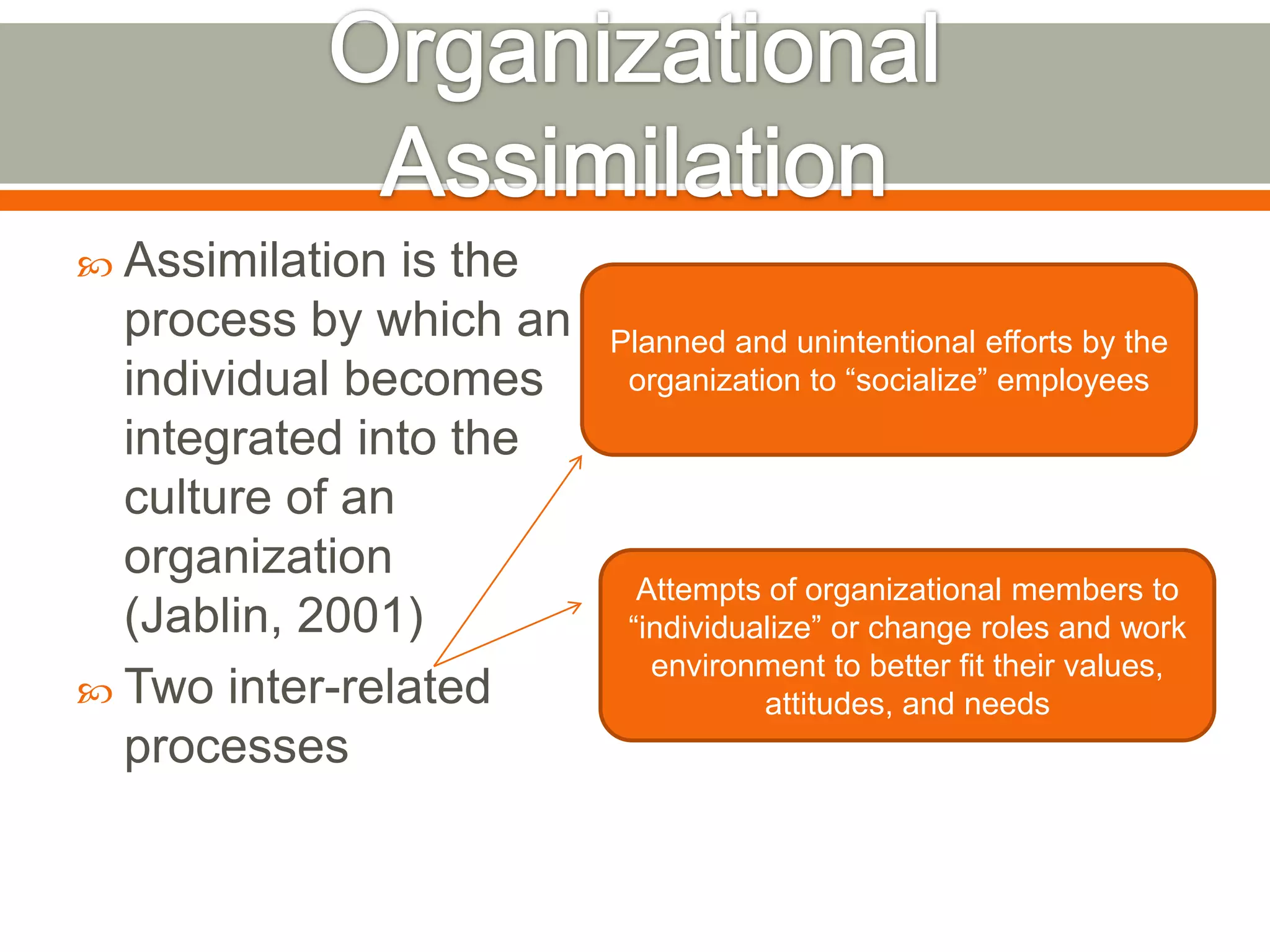 Organizational Assimilation

Assimilation is the process by which an individual becomes integrated into the culture of an organization (Jablin, 2001)

Two inter-related processes

Planned and unintentional efforts by the organization to “socialize” employees

Attempts of organizational members to “individualize” or change roles and work environment to better fit their values, attitudes, and needs